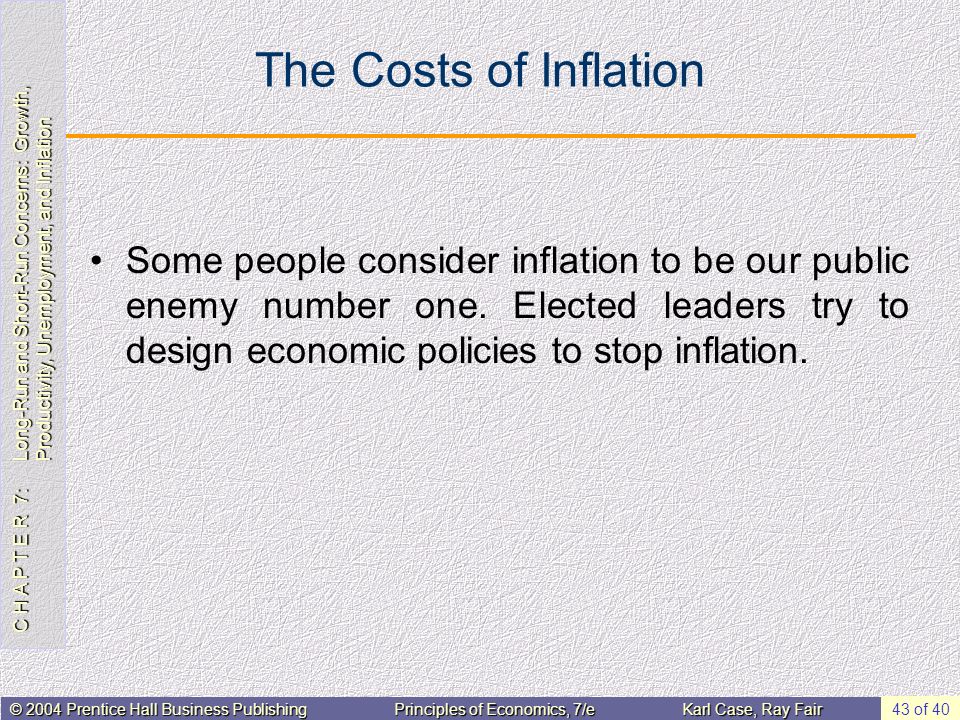 C H A P T E R 7: Long-Run and Short-Run Concerns: Growth, Productivity, Unemployment, and Inflation

The Costs of Inflation

• Some people consider inflation to be our public enemy number one. Elected leaders try to design economic policies to stop inflation.

© 2004 Prentice Hall Business Publishing Principles of Economics, 7/e Karl Case, Ray Fair 43 of 40